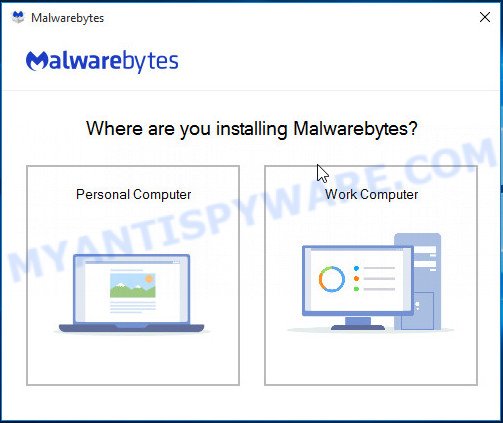 Malwarebytes

Malwarebytes

Where are you installing Malwarebytes?

Personal Computer

Work Computer

MYANTISPYWARE.COM